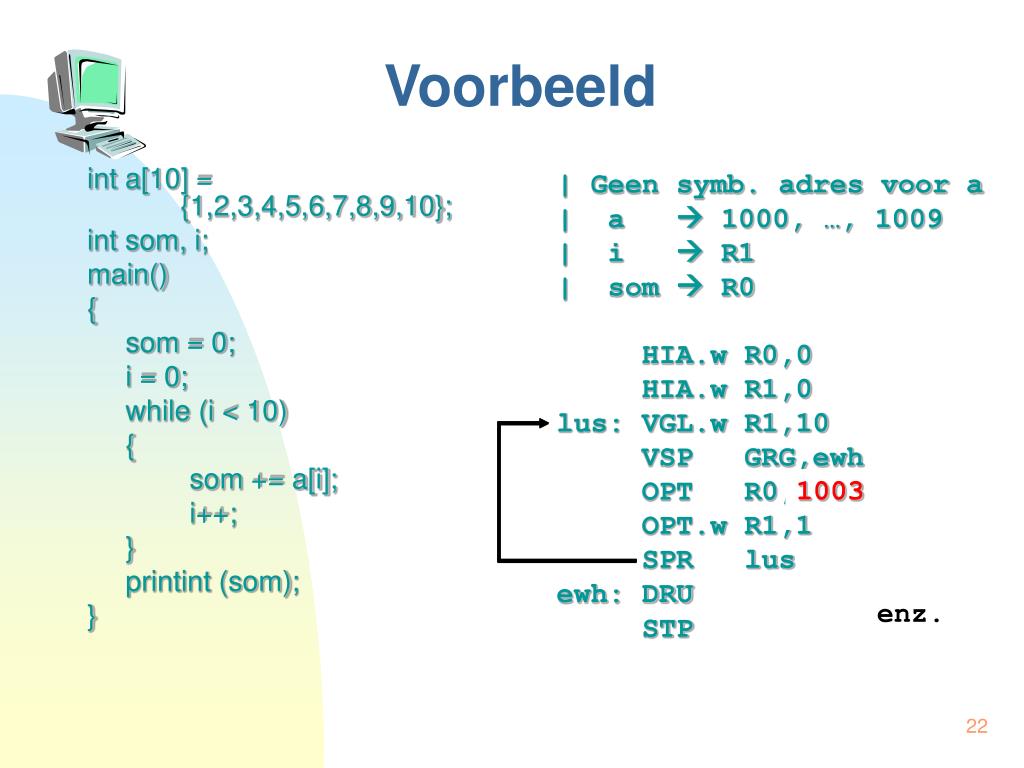 Voorbeeld

int a[10] =
{1,2,3,4,5,6,7,8,9,10};
int som, i;
main()
{
som = 0;
i = 0;
while (i < 10)
{
som += a[i];
i++;
}
printint (som);
}

| Geen symb. adres voor a
| a → 1000, …, 1009
| i → R1
| som → R0

HIA.w R0,0
HIA.w R1,0
lus: VGL.w R1,10
VSP GRG,ewh
OPT R0,1003
OPT.w R1,1
SPR lus
ewh: DRU
STP

enz.

22